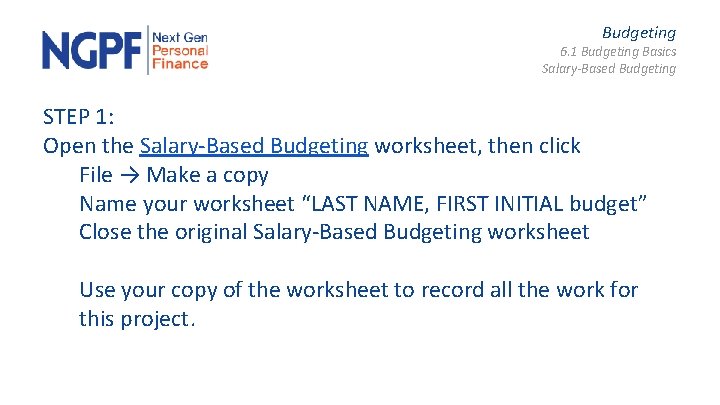 NGPF Next Gen Personal Finance

Budgeting
6.1 Budgeting Basics
Salary-Based Budgeting

STEP 1:
Open the Salary-Based Budgeting worksheet, then click
File → Make a copy
Name your worksheet “LAST NAME, FIRST INITIAL budget”
Close the original Salary-Based Budgeting worksheet

Use your copy of the worksheet to record all the work for this project.